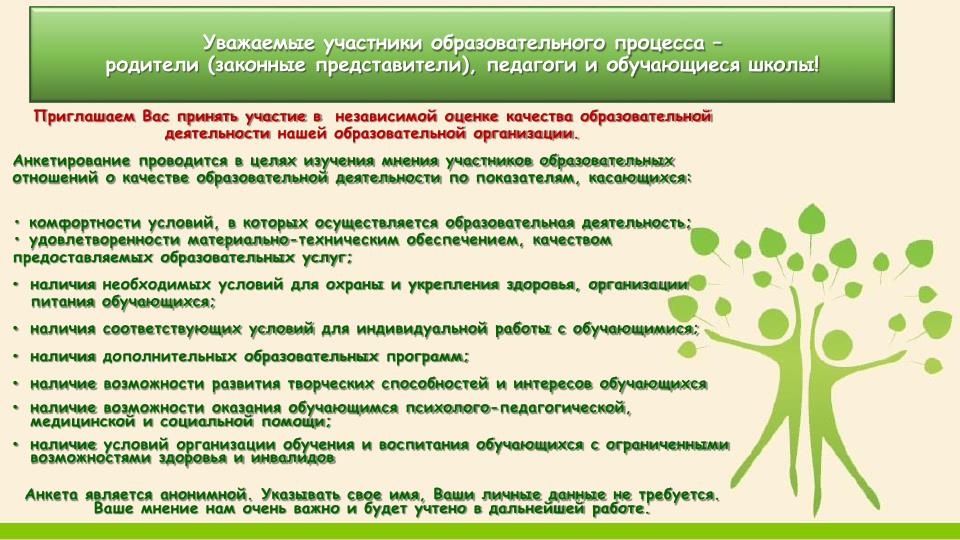 Уважаемые участники образовательного процесса – родители (законные представители), педагоги и обучающиеся школы!

Приглашаем Вас принять участие в независимой оценке качества образовательной деятельности нашей образовательной организации.

Анкетирование проводится в целях изучения мнения участников образовательных отношений о качестве образовательной деятельности по показателям, касающихся:

• комфортности условий, в которых осуществляется образовательная деятельность;
• удовлетворенности материально-техническим обеспечением, качеством предоставляемых образовательных услуг;
• наличия необходимых условий для охраны и укрепления здоровья, организации питания обучающихся;
• наличия соответствующих условий для индивидуальной работы с обучающимися;
• наличия дополнительных образовательных программ;
• наличие возможности развития творческих способностей и интересов обучающихся
• наличие возможности оказания обучающимся психолого-педагогической, медицинской и социальной помощи;
• наличие условий организации обучения и воспитания обучающихся с ограниченными возможностями здоровья и инвалидов

Анкета является анонимной. Указывать свое имя, Ваши личные данные не требуется. Ваше мнение нам очень важно и будет учтено в дальнейшей работе.